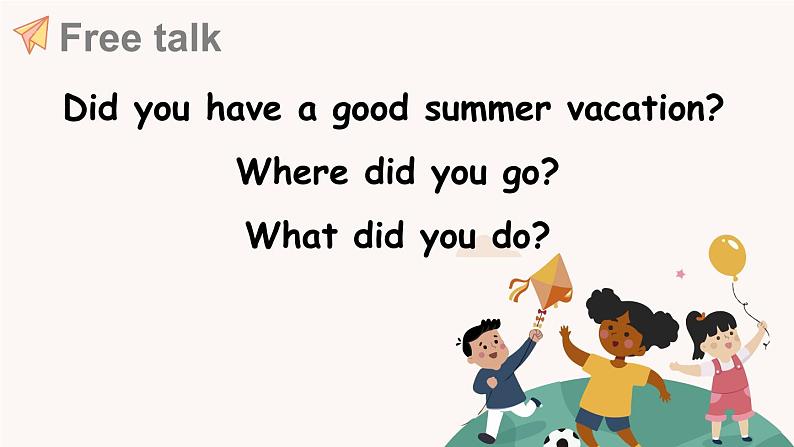 Free talk

Did you have a good summer vacation?

Where did you go?

What did you do?